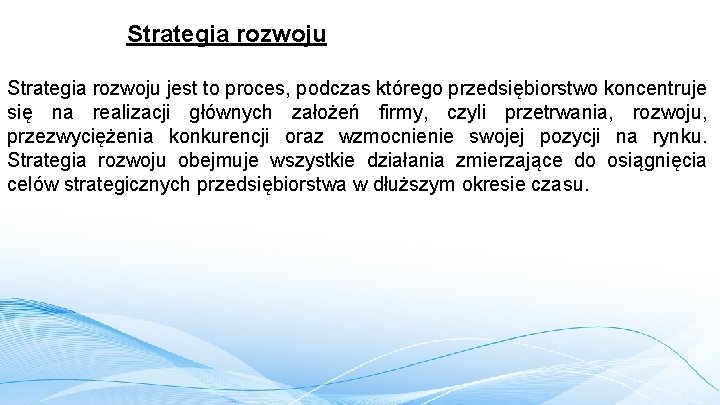 Strategia rozwoju

Strategia rozwoju jest to proces, podczas którego przedsiębiorstwo koncentruje się na realizacji głównych założeń firmy, czyli przetrwania, rozwoju, przezwyciężenia konkurencji oraz wzmocnienie swojej pozycji na rynku. Strategia rozwoju obejmuje wszystkie działania zmierzające do osiągnięcia celów strategicznych przedsiębiorstwa w dłuższym okresie czasu.